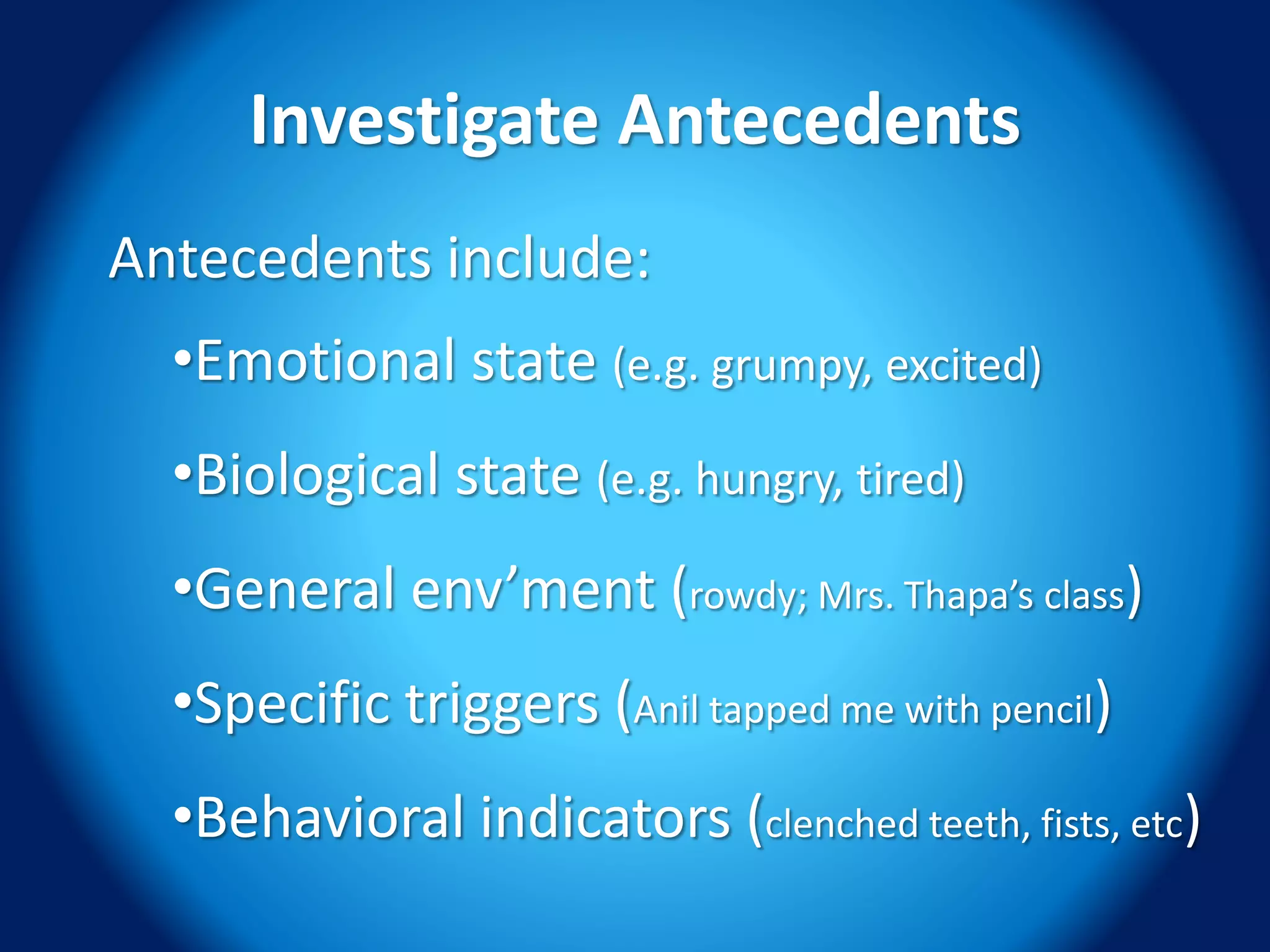 Investigate Antecedents

Antecedents include:

•Emotional state (e.g. grumpy, excited)

•Biological state (e.g. hungry, tired)

•General env’ment (rowdy; Mrs. Thapa’s class)

•Specific triggers (Anil tapped me with pencil)

•Behavioral indicators (clenched teeth, fists, etc)